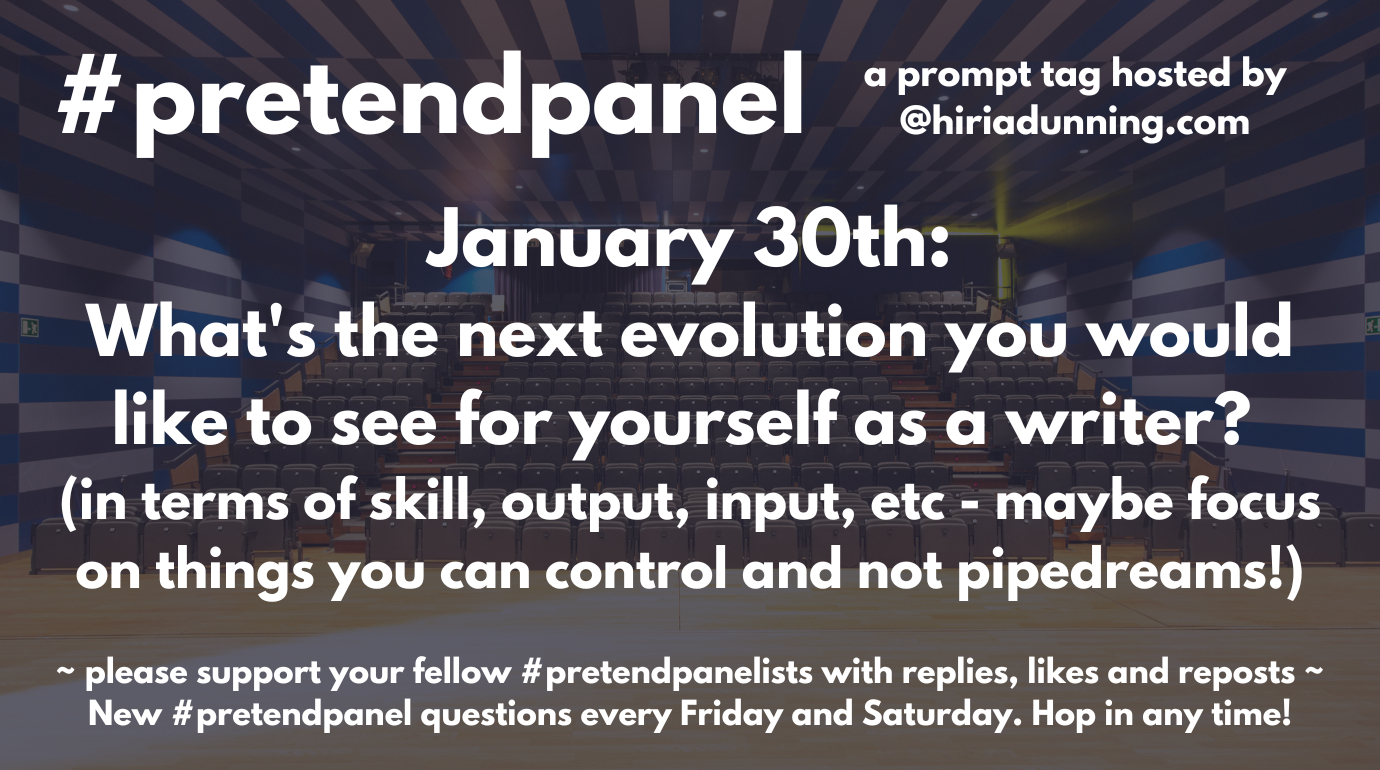 #pretendpanel

a prompt tag hosted by @hiriadunning.com

January 30th:
What's the next evolution you would like to see for yourself as a writer?
(in terms of skill, output, input, etc - maybe focus on things you can control and not pipedreams!)

~ please support your fellow #pretendpanelists with replies, likes and reposts ~
New #pretendpanel questions every Friday and Saturday. Hop in any time!